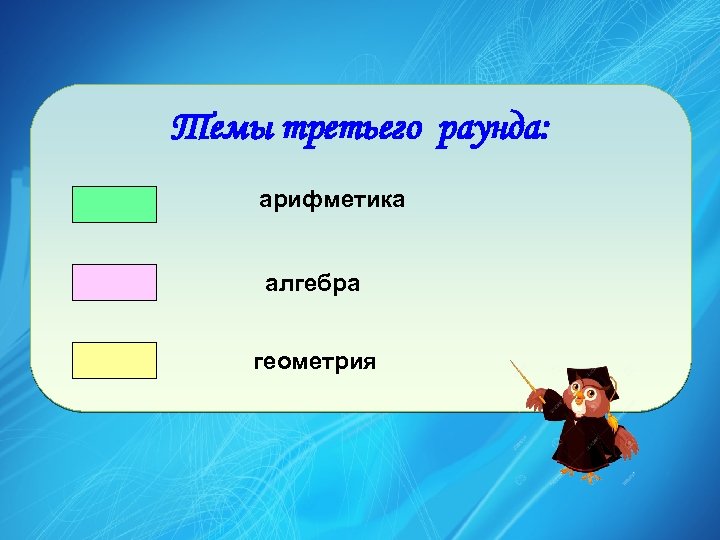 Темы третьего раунда:

арифметика

алгебра

геометрия